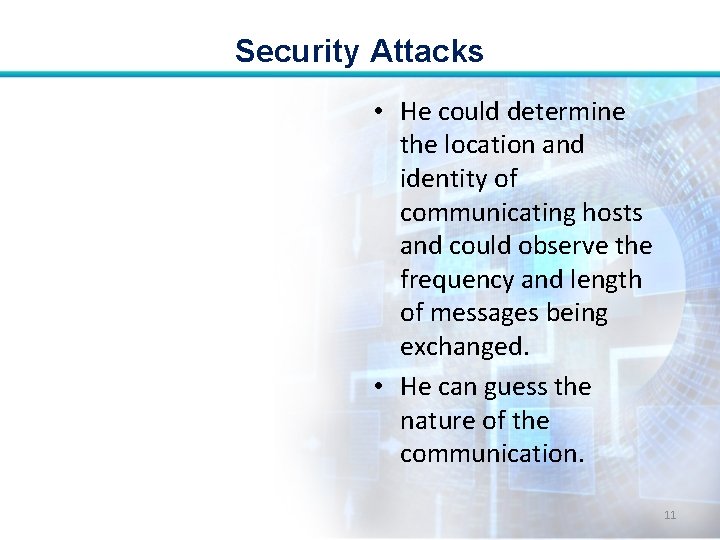 Security Attacks

• He could determine the location and identity of communicating hosts and could observe the frequency and length of messages being exchanged.

• He can guess the nature of the communication.

11